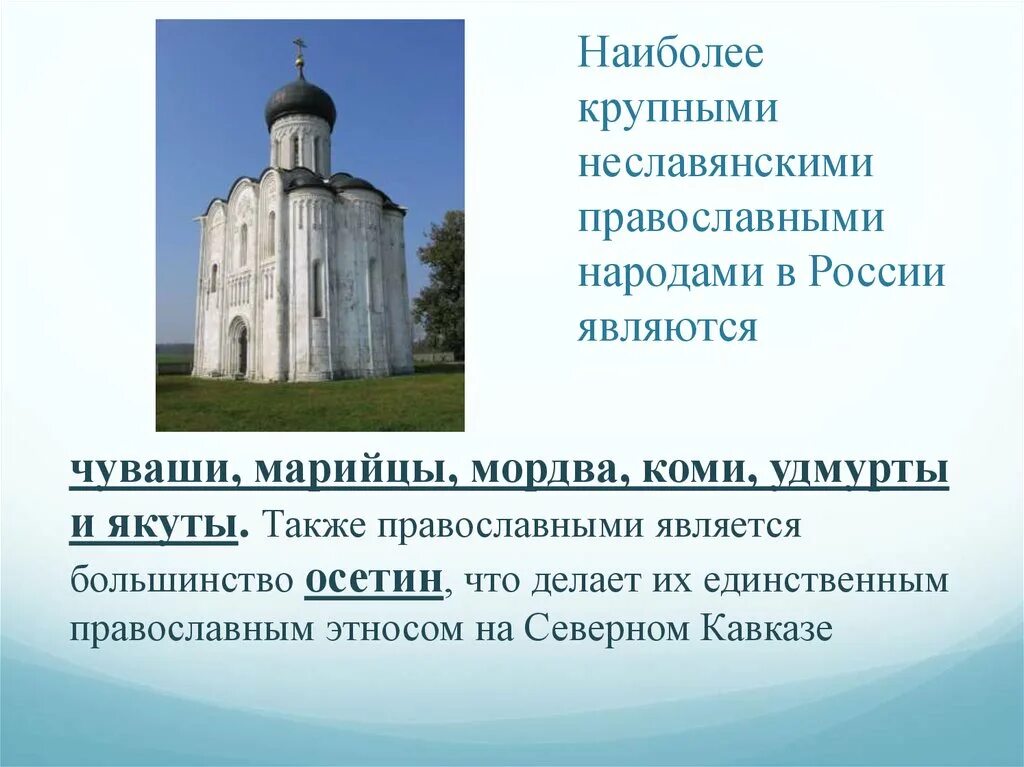 Наиболее крупными неславянскими православными народами в России являются

чуваши, марийцы, мордва, коми, удмурты и якуты. Также православными является большинство осетин, что делает их единственным православным этносом на Северном Кавказе